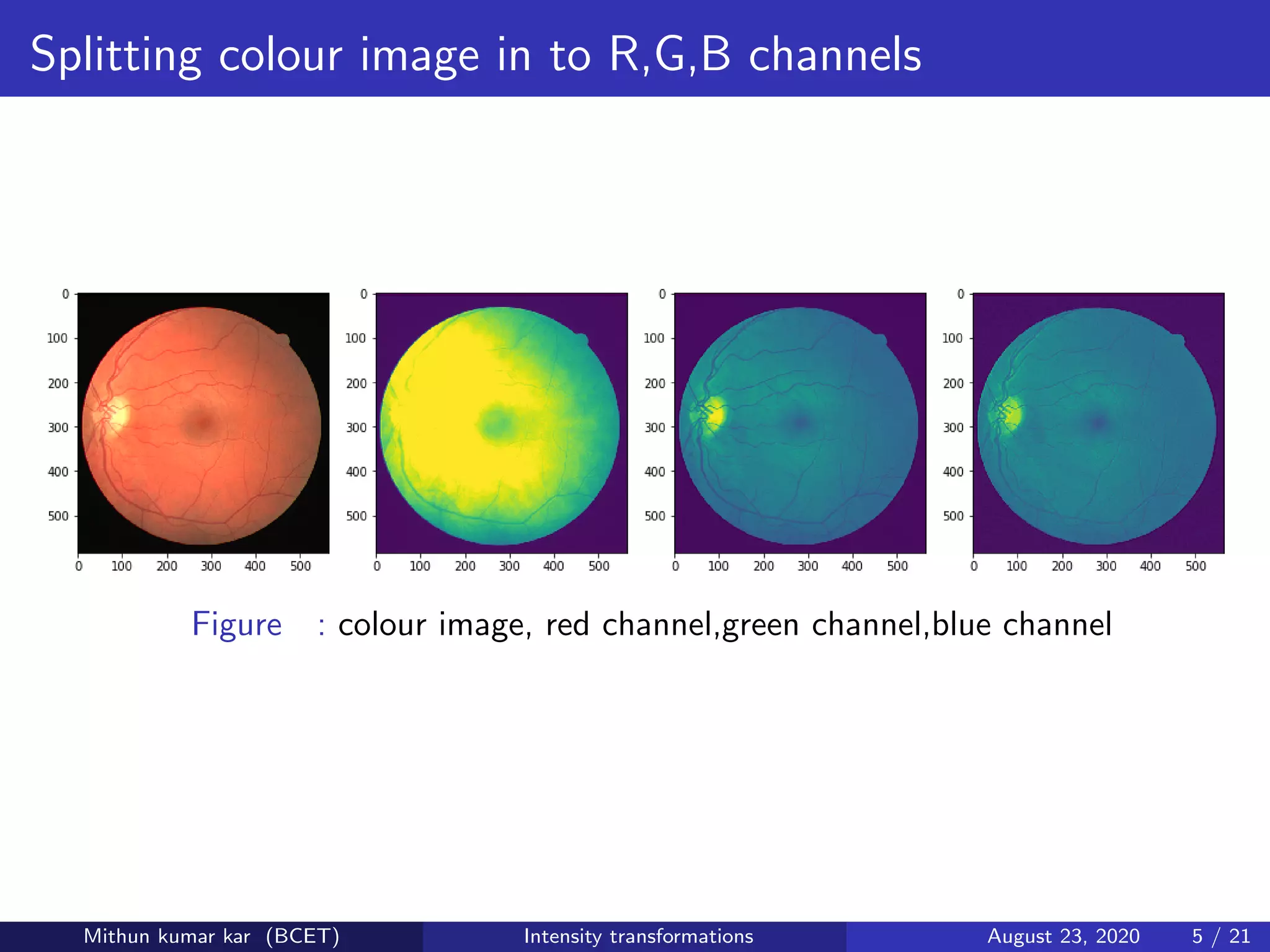 Splitting colour image in to R,G,B channels

0
100
200
300
400
500
0 100 200 300 400 500

0
100
200
300
400
500
0 100 200 300 400 500

0
100
200
300
400
500
0 100 200 300 400 500

0
100
200
300
400
500
0 100 200 300 400 500

Figure : colour image, red channel,green channel,blue channel

Mithun kumar kar (BCET) Intensity transformations August 23, 2020 5 / 21